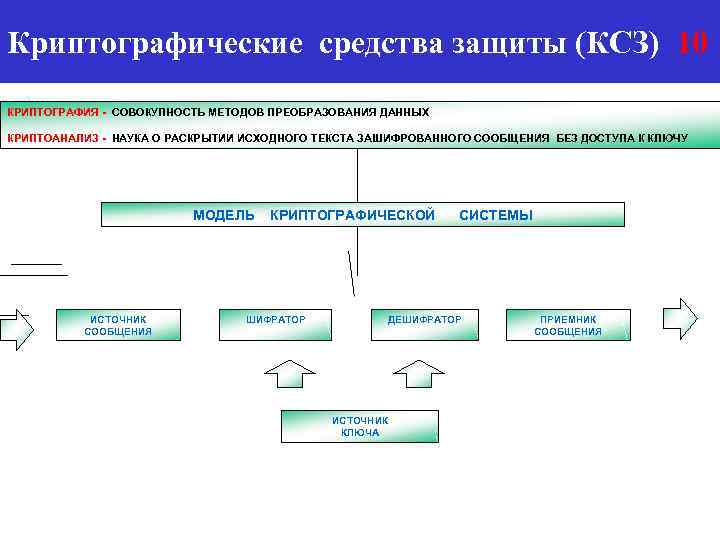 Криптографические средства защиты (КСЗ) 10

КРИПТОГРАФИЯ - СОВОКУПНОСТЬ МЕТОДОВ ПРЕОБРАЗОВАНИЯ ДАННЫХ

КРИПТОАНАЛИЗ - НАУКА О РАСКРЫТИИ ИСХОДНОГО ТЕКСТА ЗАШИФРОВАННОГО СООБЩЕНИЯ БЕЗ ДОСТУПА К КЛЮЧУ

МОДЕЛЬ КРИПТОГРАФИЧЕСКОЙ СИСТЕМЫ

ИСТОЧНИК СООБЩЕНИЯ

ШИФРАТОР

ДЕШИФРАТОР

ПРИЕМНИК СООБЩЕНИЯ

ИСТОЧНИК КЛЮЧА